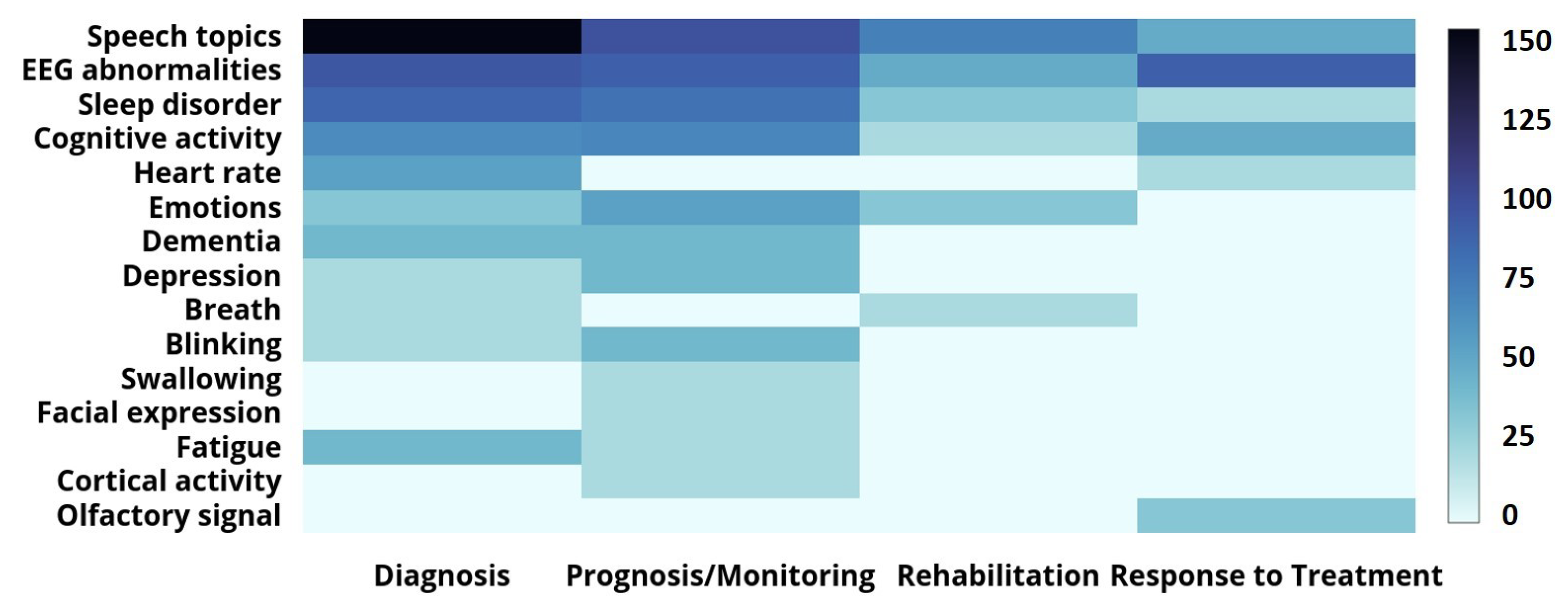 Speech topics
EEG abnormalities
Sleep disorder
Cognitive activity
Heart rate
Emotions
Dementia
Depression
Breath
Blinking
Swallowing
Facial expression
Fatigue
Cortical activity
Olfactory signal

Diagnosis Prognosis/Monitoring Rehabilitation Response to Treatment

150
125
100
75
50
25
0